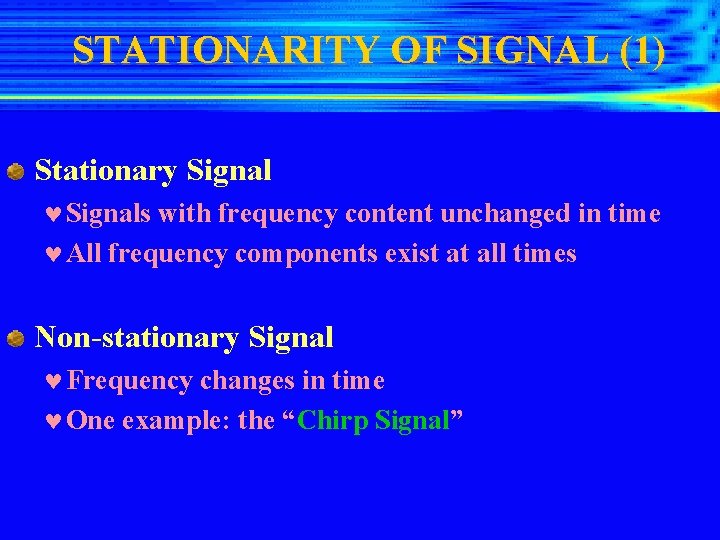 STATIONARITY OF SIGNAL (1)

Stationary Signal

♥ Signals with frequency content unchanged in time

♥ All frequency components exist at all times

Non-stationary Signal

♥ Frequency changes in time

♥ One example: the “Chirp Signal”